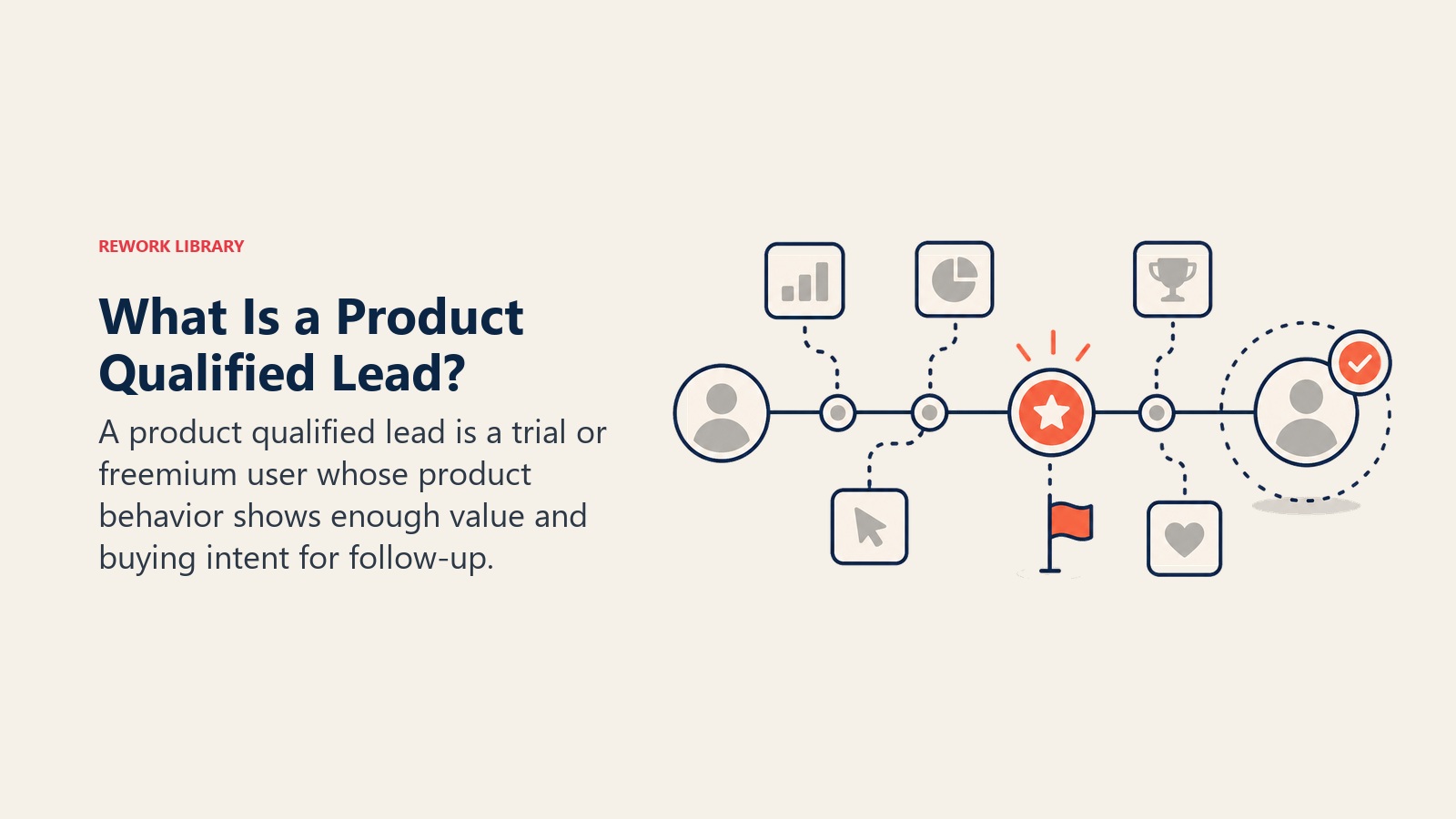 REWORK LIBRARY

What Is a Product Qualified Lead?

A product qualified lead is a trial or freemium user whose product behavior shows enough value and buying intent for follow-up.